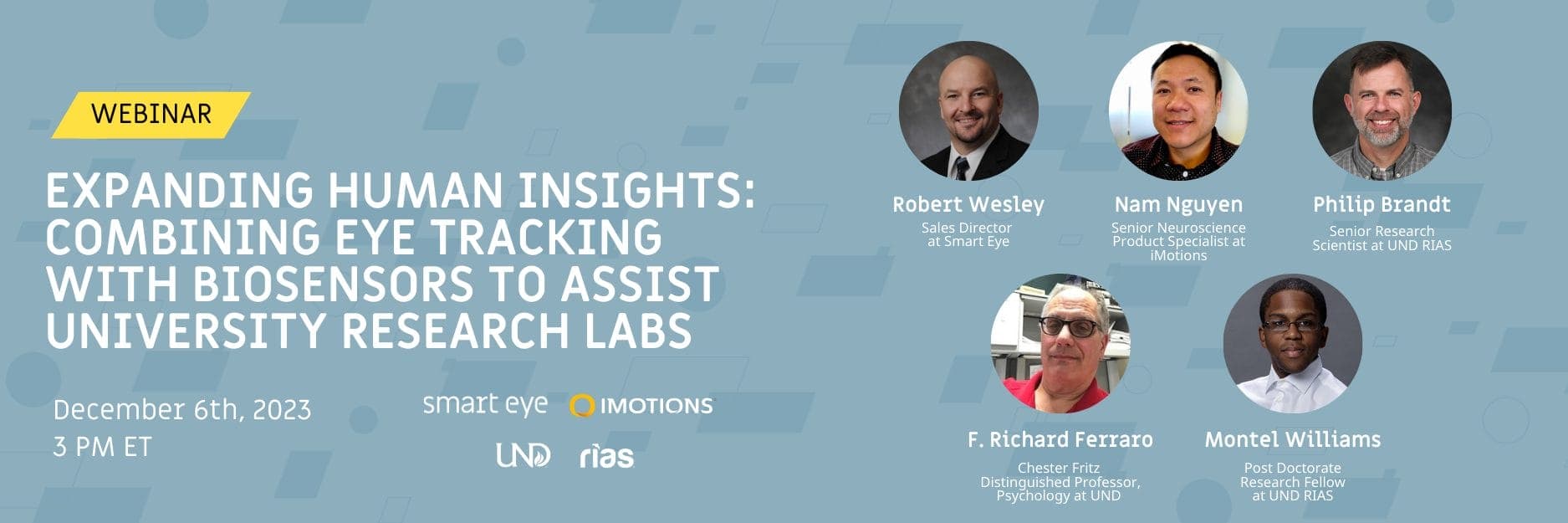 WEBINAR

EXPANDING HUMAN INSIGHTS: COMBINING EYE TRACKING WITH BIOSENSORS TO ASSIST UNIVERSITY RESEARCH LABS

December 6th, 2023
3 PM ET

smart eye IMOTIONS

UND rias

Robert Wesley
Sales Director at Smart Eye

Nam Nguyen
Senior Neuroscience Product Specialist at iMotions

Philip Brandt
Senior Research Scientist at UND RIAS

F. Richard Ferraro
Chester Fritz Distinguished Professor, Psychology at UND

Montel Williams
Post Doctorate Research Fellow at UND RIAS